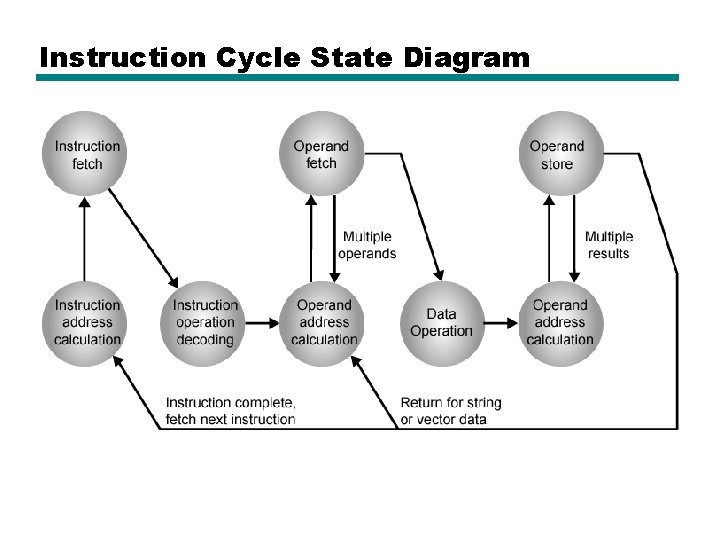 Instruction Cycle State Diagram

Instruction fetch

Operand fetch

Operand store

Multiple operands

Multiple results

Instruction address calculation

Instruction operation decoding

Operand address calculation

Data Operation

Operand address calculation

Instruction complete, fetch next instruction

Return for string or vector data